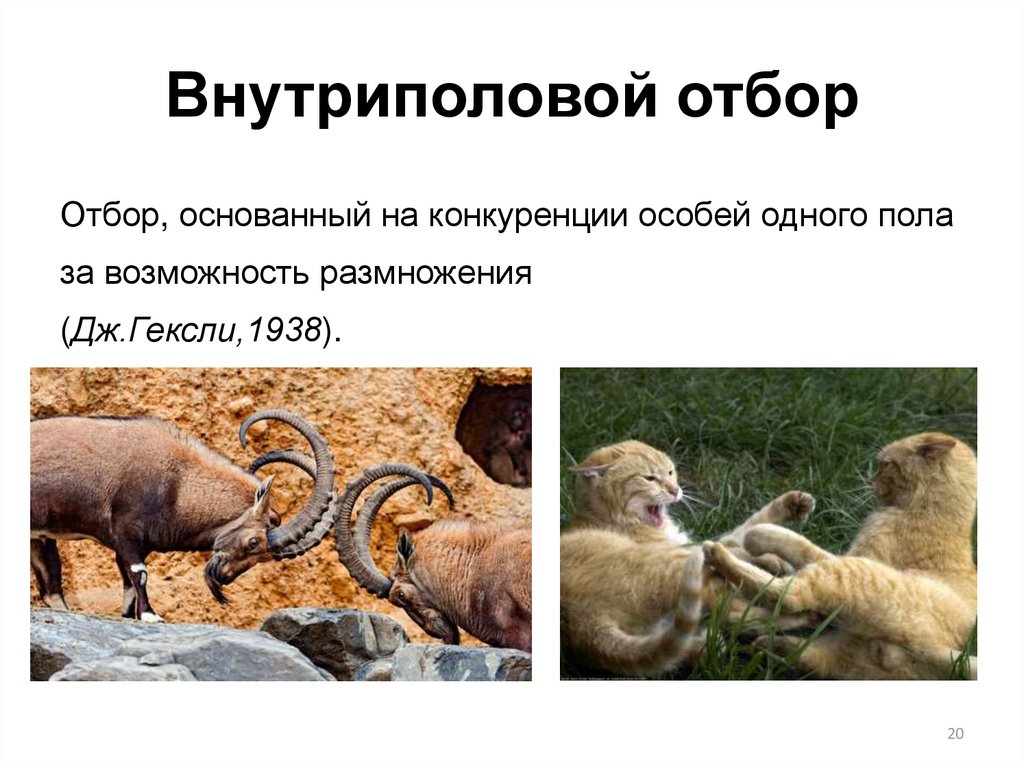 Внутриполовой отбор

Отбор, основанный на конкуренции особей одного пола за возможность размножения (Дж.Гексли,1938).

20